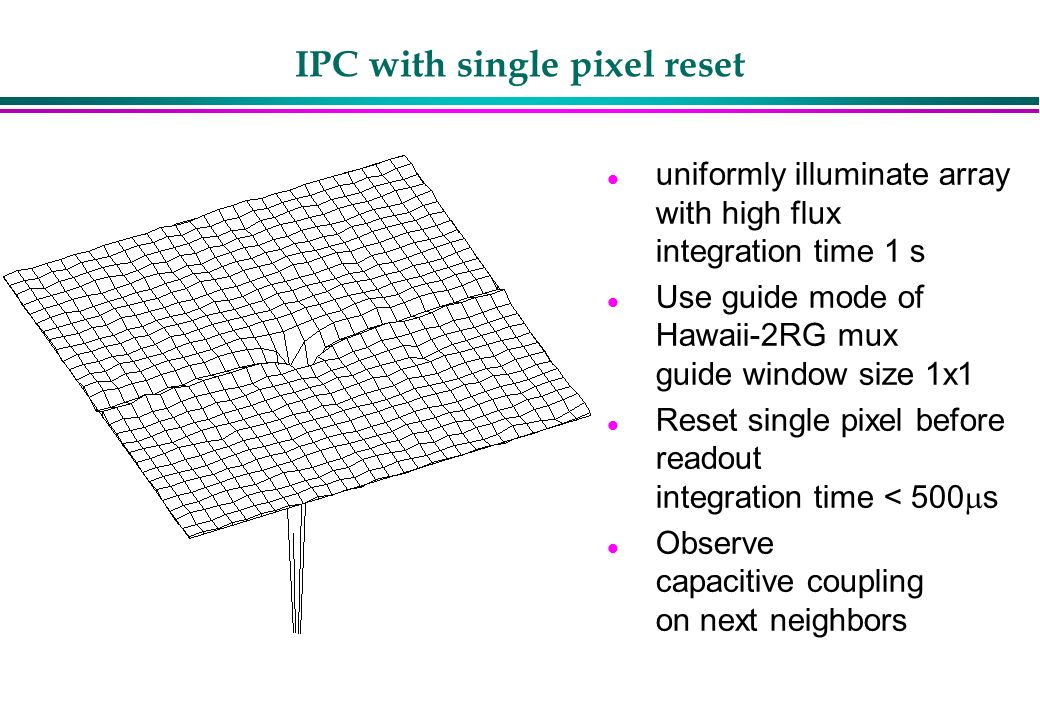 IPC with single pixel reset

- uniformly illuminate array with high flux
integration time 1 s
- Use guide mode of Hawaii-2RG mux
guide window size 1x1
- Reset single pixel before readout
integration time < 500$\mu$s
- Observe
capacitive coupling
on next neighbors